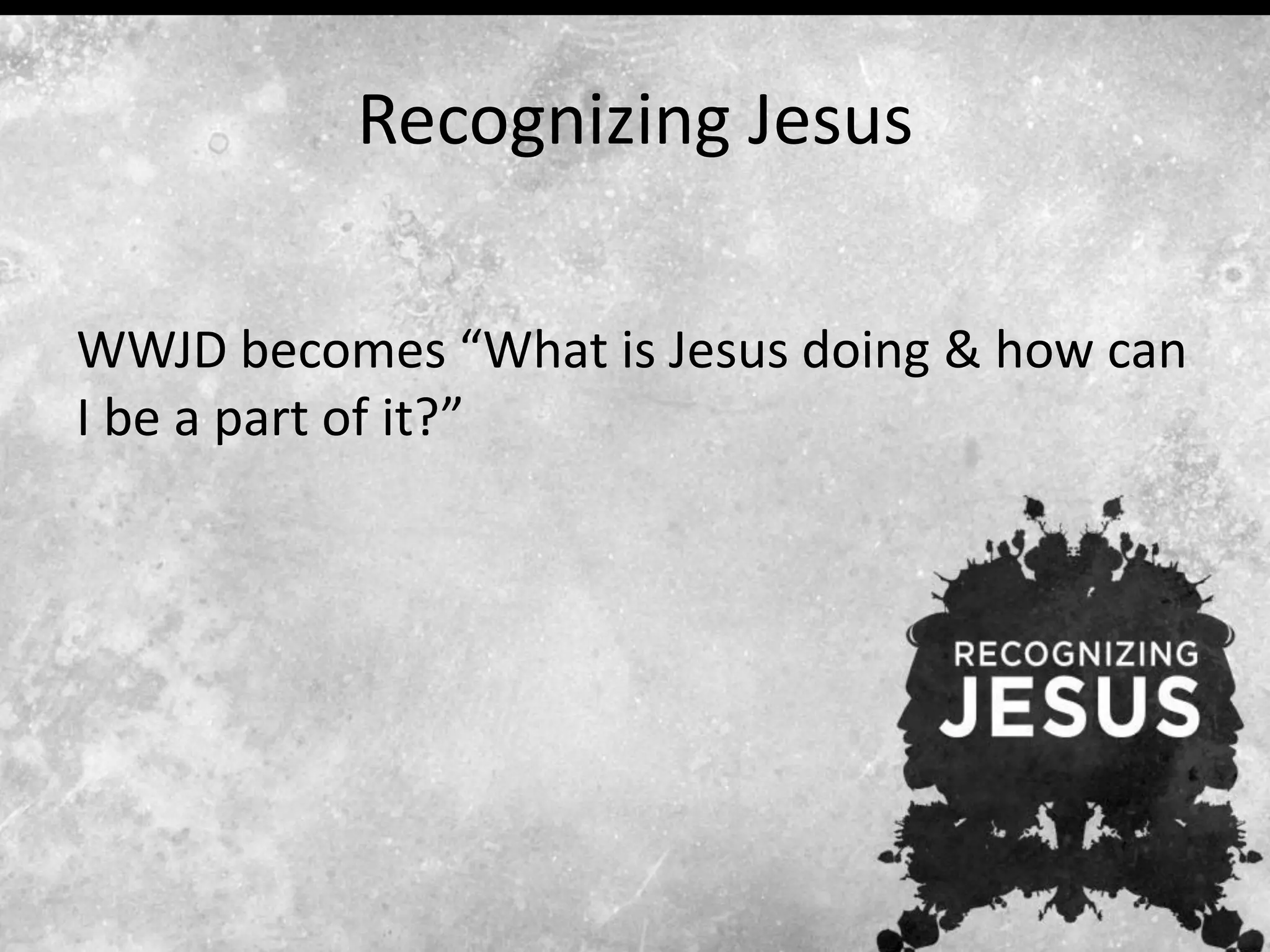 Recognizing Jesus

WWJD becomes “What is Jesus doing & how can I be a part of it?”

RECOGNIZING
JESUS